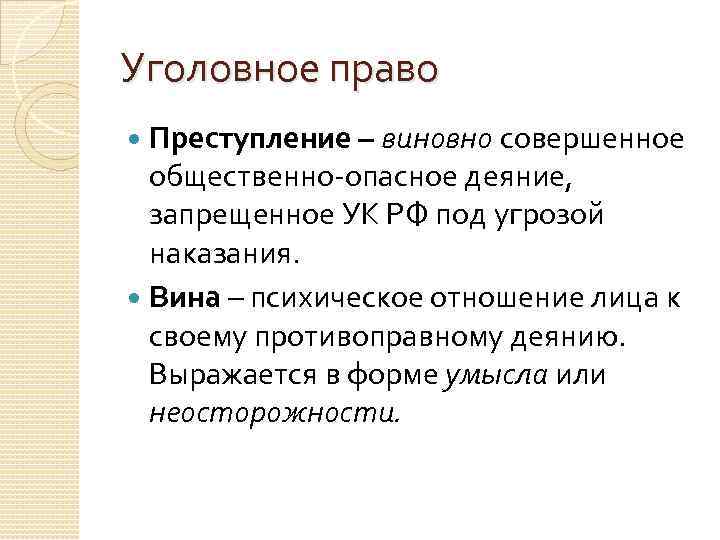 Уголовное право

Преступление – виновно совершенное общественно-опасное деяние, запрещенное УК РФ под угрозой наказания.

Вина – психическое отношение лица к своему противоправному деянию. Выражается в форме умысла или неосторожности.